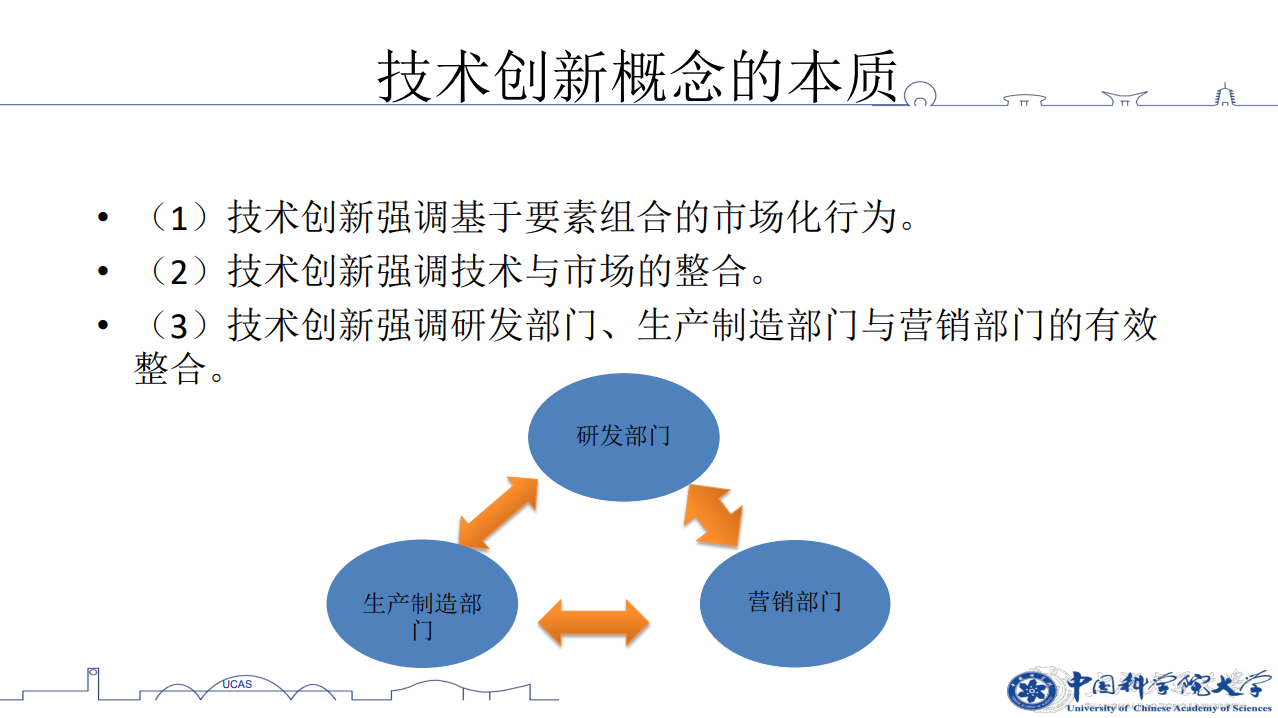 技术创新概念的本质

• （1）技术创新强调基于要素组合的市场化行为。
• （2）技术创新强调技术与市场的整合。
• （3）技术创新强调研发部门、生产制造部门与营销部门的有效整合。

研发部门

生产制造部门

营销部门

UCAS

中国科学院大学
University of Chinese Academy of Sciences